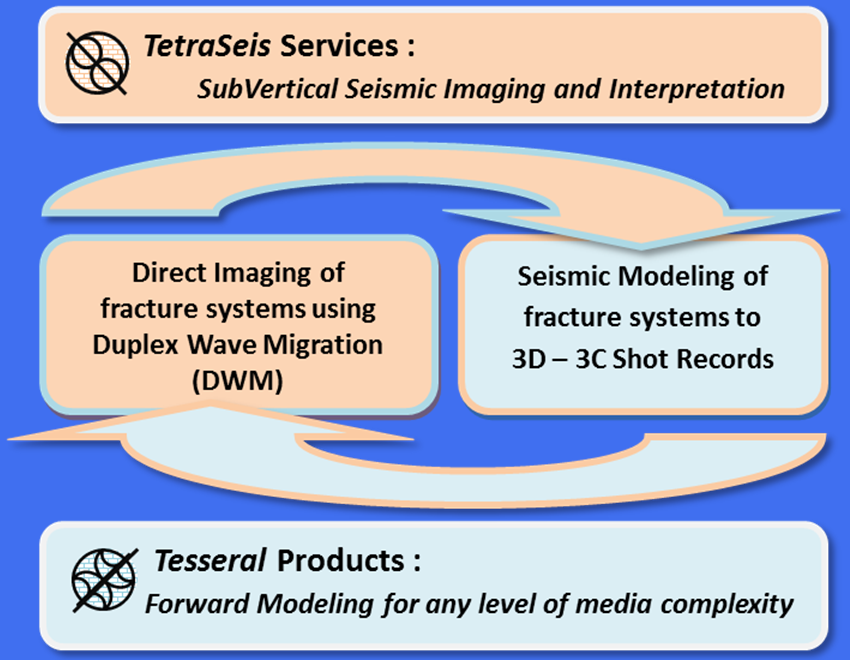 TetraSeis Services :

SubVertical Seismic Imaging and Interpretation

Direct Imaging of fracture systems using Duplex Wave Migration (DWM)

Seismic Modeling of fracture systems to 3D – 3C Shot Records

Tesseral Products :

Forward Modeling for any level of media complexity